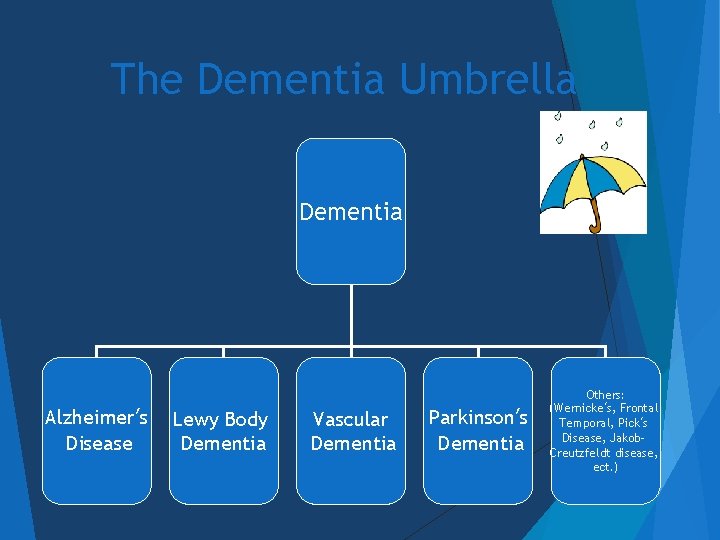 The Dementia Umbrella

Dementia

Alzheimer's Disease

Lewy Body Dementia

Vascular Dementia

Parkinson's Dementia

Others: (Wernicke's, Frontal Temporal, Pick's Disease, Jakob-Creutzfeldt disease, ect.)